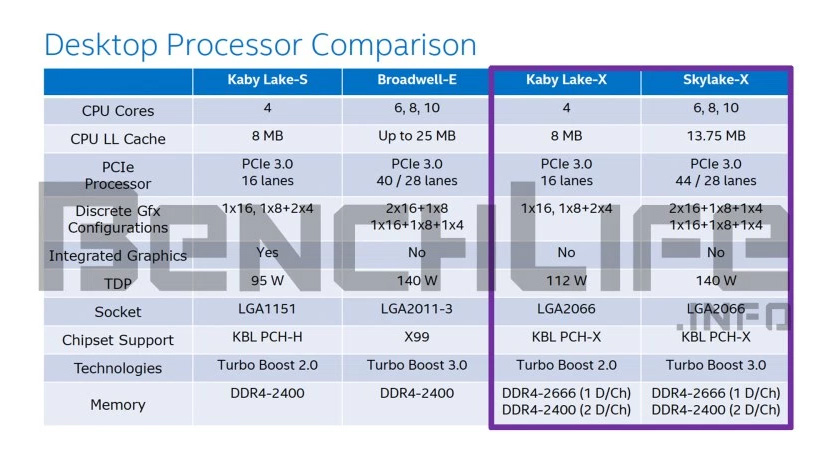 Desktop Processor Comparison

| | Kaby Lake-S | Broadwell-E | Kaby Lake-X | Skylake-X |
|---|---|---|---|---|
| CPU Cores | 4 | 6, 8, 10 | 4 | 6, 8, 10 |
| CPU LL Cache | 8 MB | Up to 25 MB | 8 MB | 13.75 MB |
| PCIe Processor | PCIe 3.0 16 lanes | PCIe 3.0 40 / 28 lanes | PCIe 3.0 16 lanes | PCIe 3.0 44 / 28 lanes |
| Discrete Gfx Configurations | 1x16, 1x8+2x4 | 2x16+1x8 1x16+1x8+1x4 | 1x16, 1x8+2x4 | 2x16+1x8+1x4 1x16+1x8+1x4 |
| Integrated Graphics | Yes | No | No | No |
| TDP | 95 W | 140 W | 112 W | 140 W |
| Socket | LGA1151 | LGA2011-3 | LGA2066 | LGA2066 |
| Chipset Support | KBL PCH-H | X99 | KBL PCH-X | KBL PCH-X |
| Technologies | Turbo Boost 2.0 | Turbo Boost 3.0 | Turbo Boost 2.0 | Turbo Boost 3.0 |
| Memory | DDR4-2400 | DDR4-2400 | DDR4-2666 (1 D/Ch) DDR4-2400 (2 D/Ch) | DDR4-2666 (1 D/Ch) DDR4-2400 (2 D/Ch) |

BenchLife .INFO